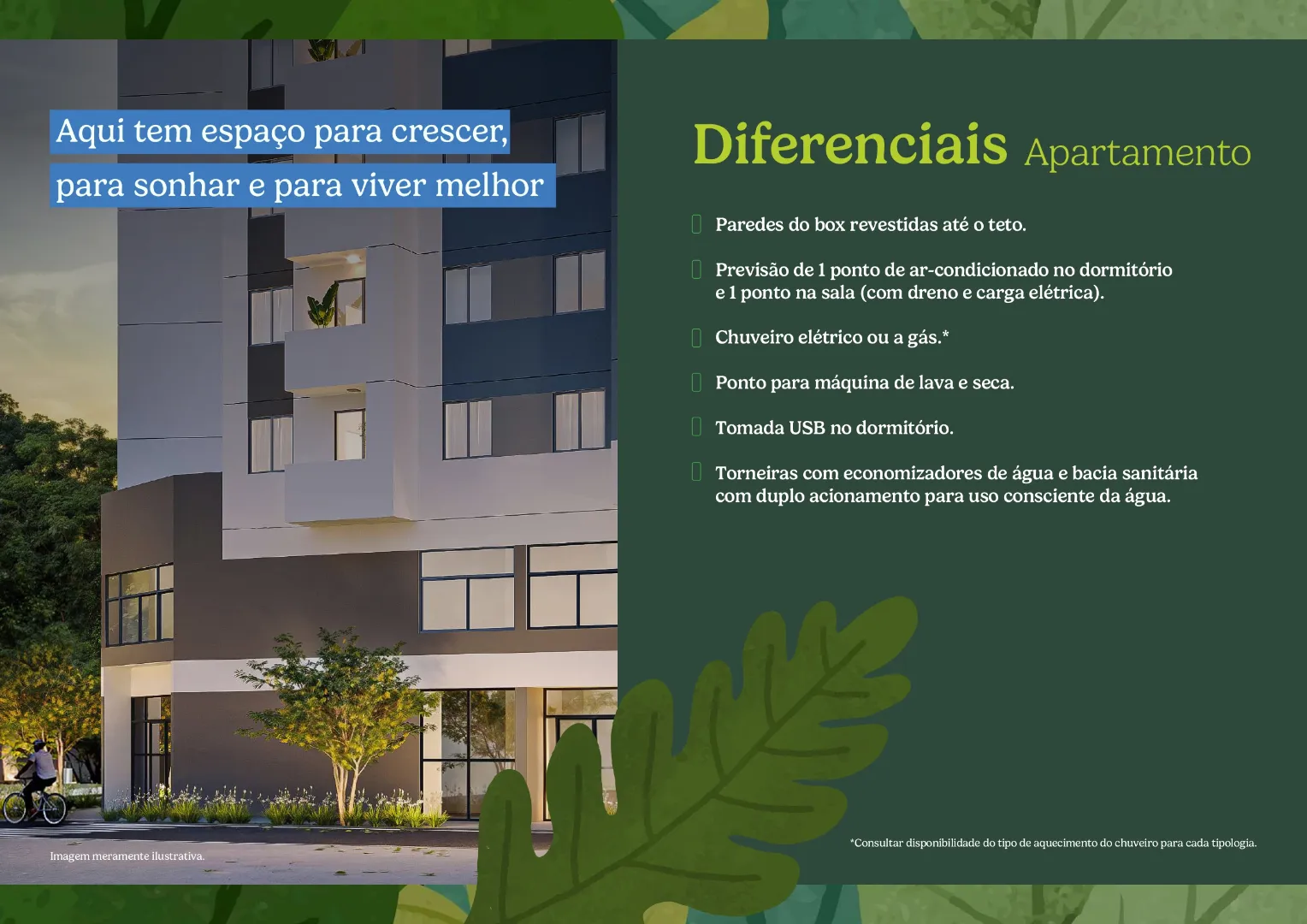 Aqui tem espaço para crescer, para sonhar e para viver melhor

Imagem meramente ilustrativa.

Diferenciais Apartamento

Paredes do box revestidas até o teto.

Previsão de 1 ponto de ar-condicionado no dormitório e 1 ponto na sala (com dreno e carga elétrica).

Chuveiro elétrico ou a gás.*

Ponto para máquina de lava e seca.

Tomada USB no dormitório.

Torneiras com economizadores de água e bacia sanitária com duplo acionamento para uso consciente da água.

*Consultar disponibilidade do tipo de aquecimento do chuveiro para cada tipologia.